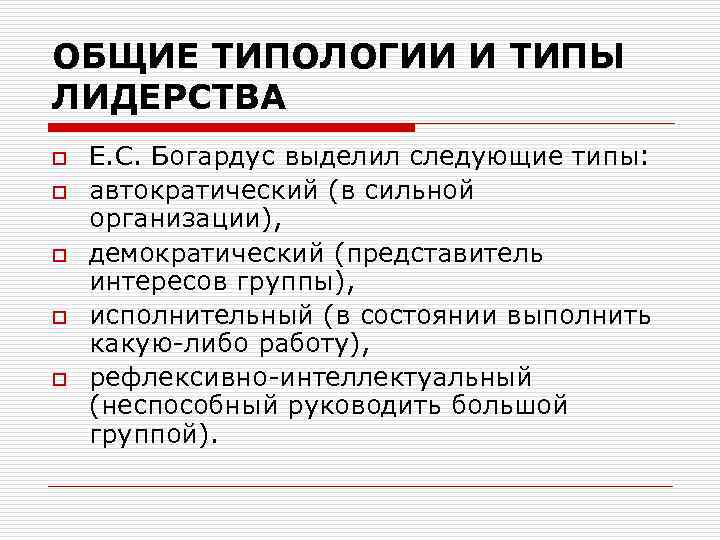 ОБЩИЕ ТИПОЛОГИИ И ТИПЫ ЛИДЕРСТВА

Е.С. Богардус выделил следующие типы:

автократический (в сильной организации),

демократический (представитель интересов группы),

исполнительный (в состоянии выполнить какую-либо работу),

рефлексивно-интеллектуальный (неспособный руководить большой группой).